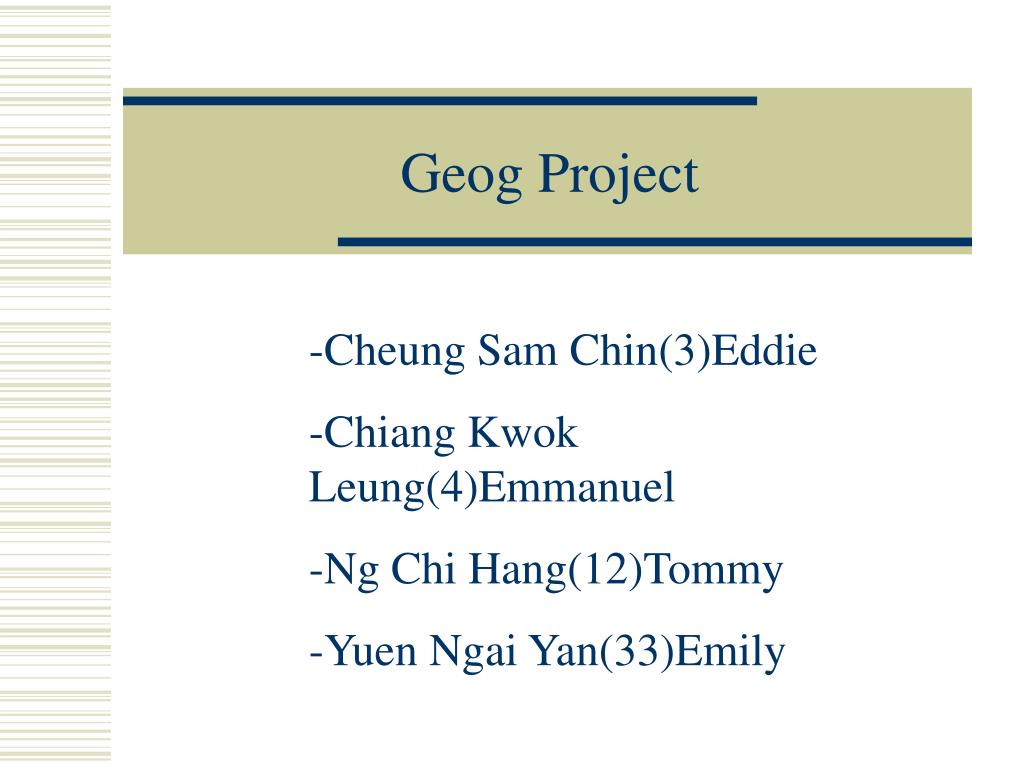 Geog Project

-Cheung Sam Chin(3)Eddie

-Chiang Kwok Leung(4)Emmanuel

-Ng Chi Hang(12)Tommy

-Yuen Ngai Yan(33)Emily